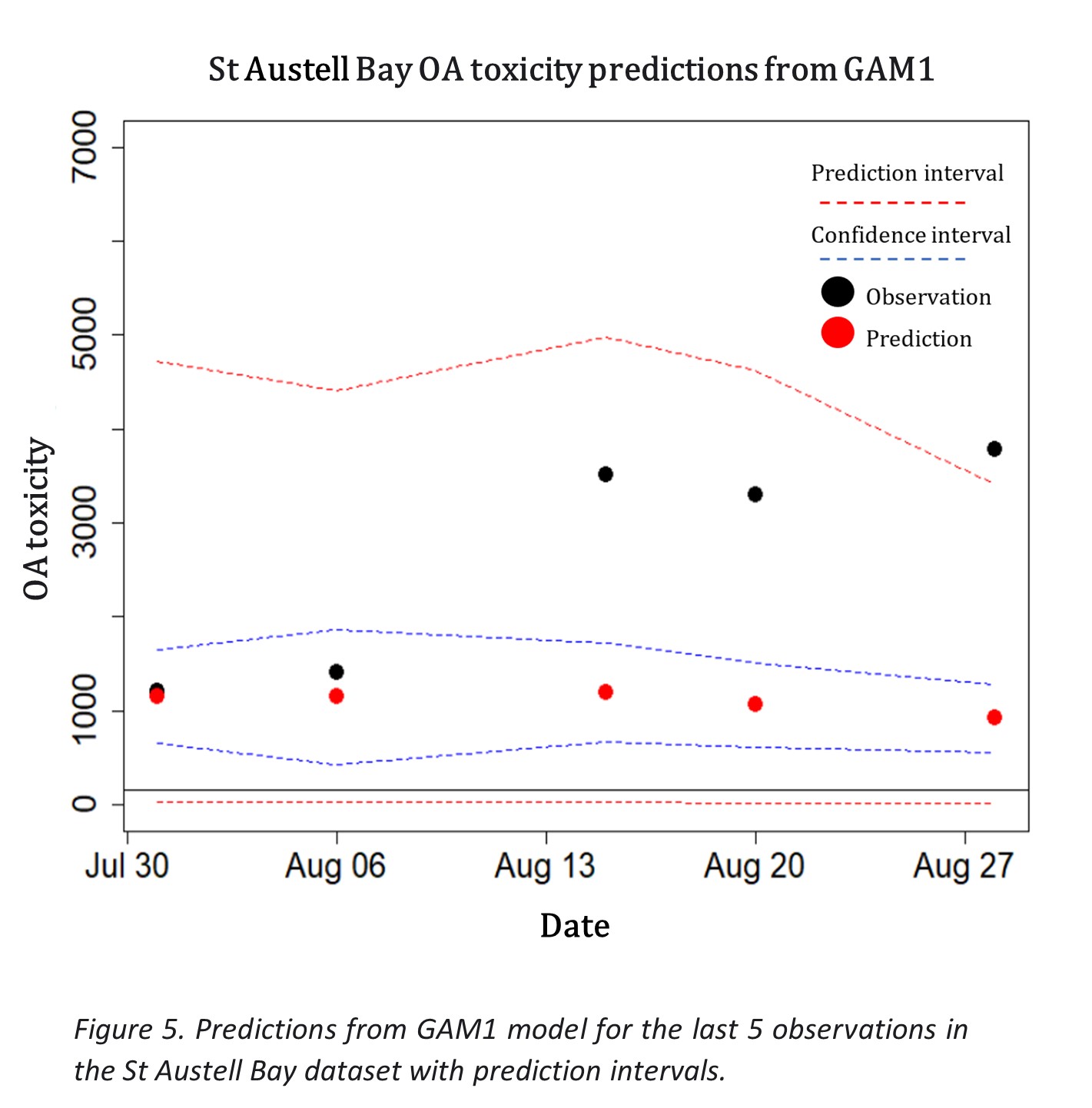 St Austell Bay OA toxicity predictions from GAM1

Prediction interval

Confidence interval

Observation

Prediction

OA toxicity

7000

5000

3000

1000

0

Jul 30

Aug 06

Aug 13

Aug 20

Aug 27

Date

Figure 5. Predictions from GAM1 model for the last 5 observations in the St Austell Bay dataset with prediction intervals.